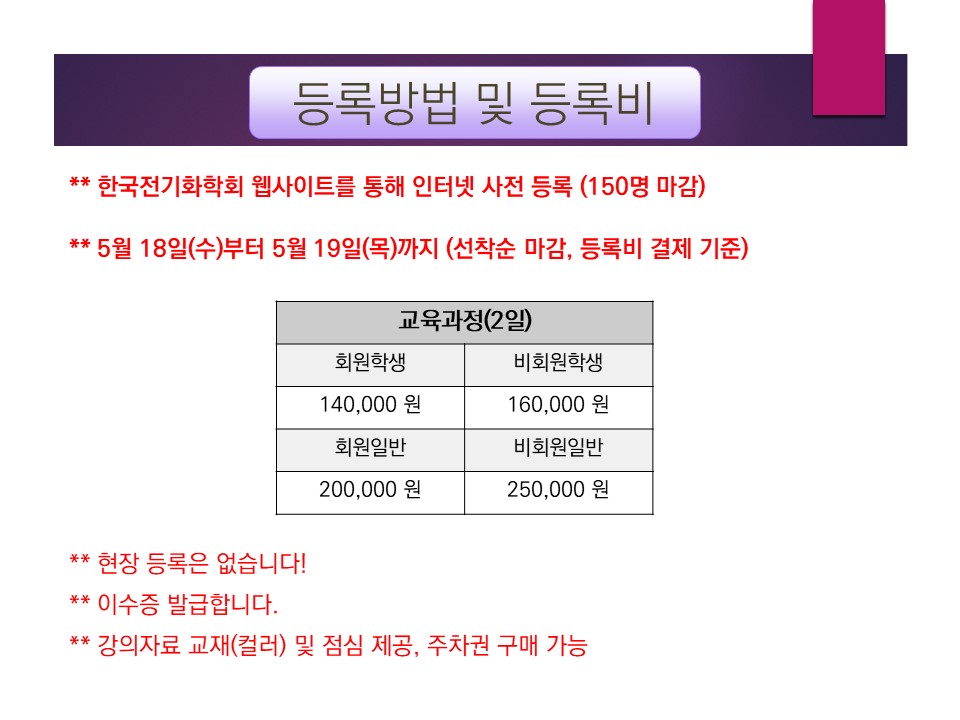 등록방법 및 등록비

** 한국전기화학회 웹사이트를 통해 인터넷 사전 등록 (150명 마감)

** 5월 18일(수)부터 5월 19일(목)까지 (선착순 마감, 등록비 결제 기준)

| 교육과정(2일) | |
|---|---|
| 회원학생 | 비회원학생 |
| 140,000 원 | 160,000 원 |
| 회원일반 | 비회원일반 |
| 200,000 원 | 250,000 원 |

** 현장 등록은 없습니다!

** 이수증 발급합니다.

** 강의자료 교재(컬러) 및 점심 제공, 주차권 구매 가능